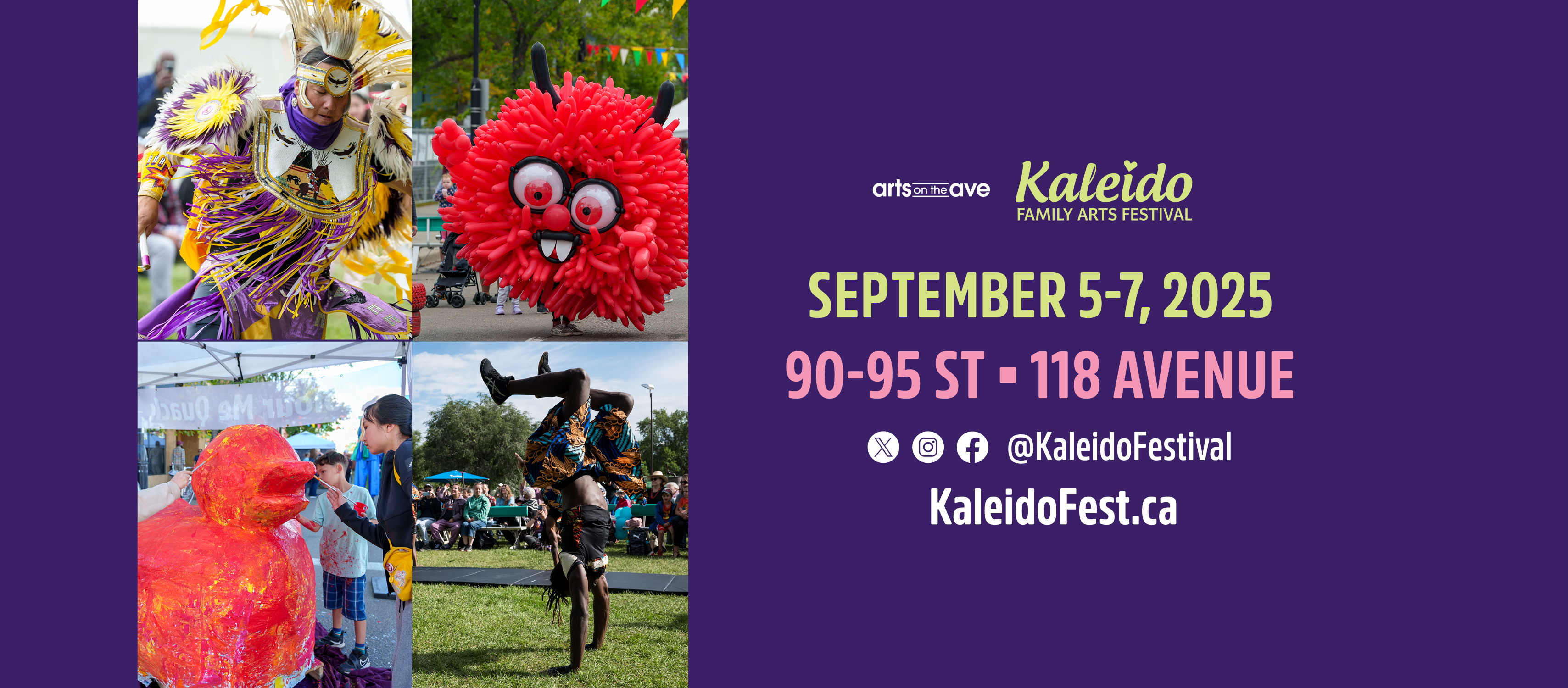 arts on the ave

Kaleido
FAMILY ARTS FESTIVAL

SEPTEMBER 5-7, 2025

90-95 ST ▪ 118 AVENUE

@KaleidoFestival

KaleidoFest.ca